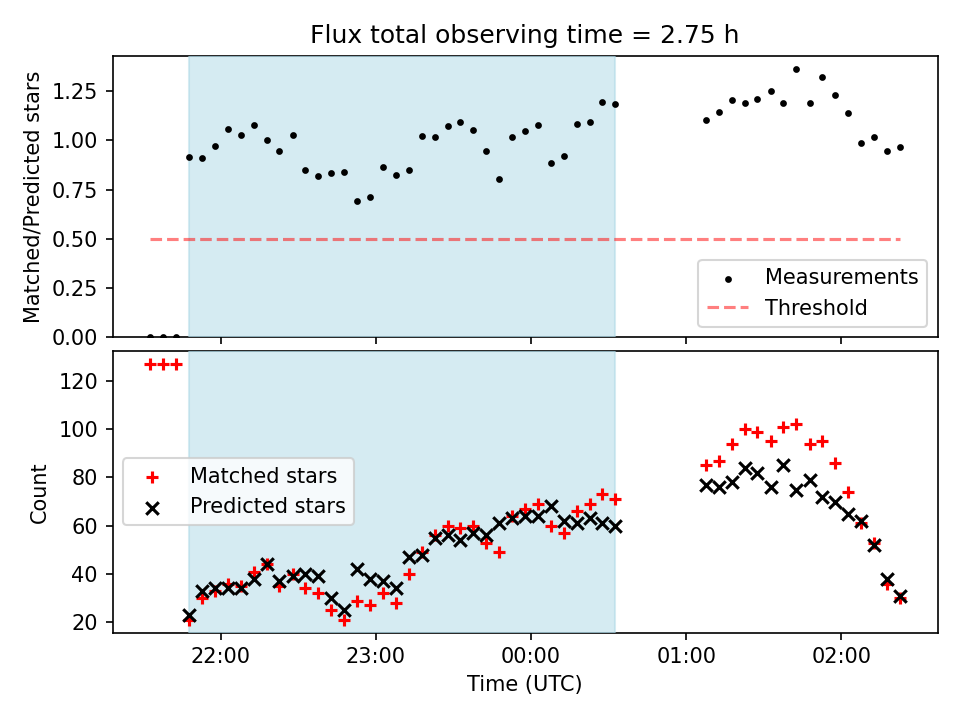 Flux total observing time = 2.75 h

Matched/Predicted stars

1.25
1.00
0.75
0.50
0.25
0.00

Measurements
Threshold

Count

120
100
80
60
40
20

Matched stars
Predicted stars

22:00
23:00
00:00
01:00
02:00

Time (UTC)